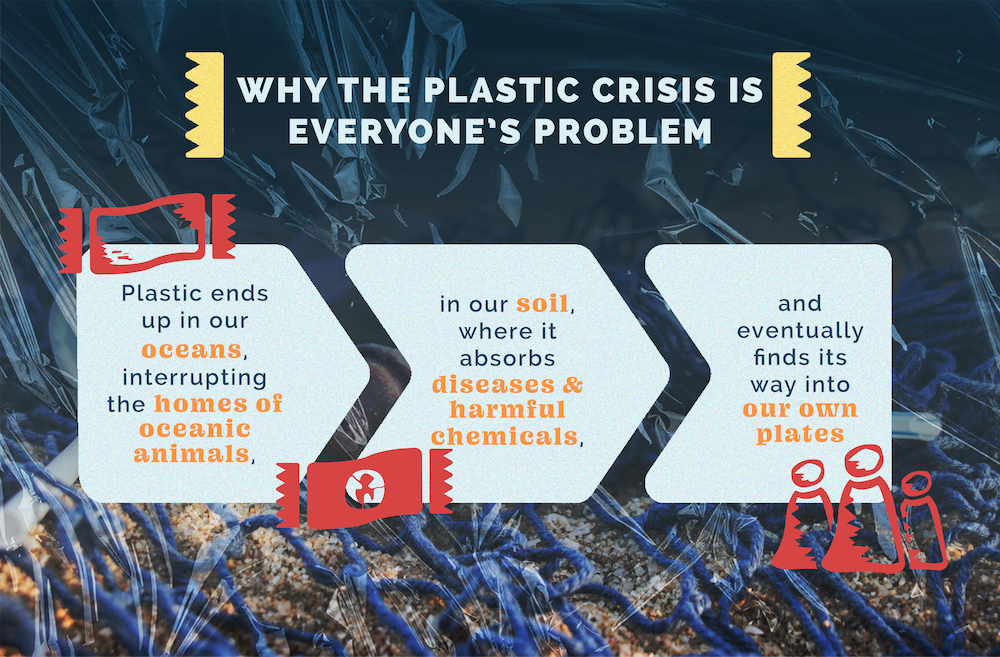 WHY THE PLASTIC CRISIS IS EVERYONE'S PROBLEM

Plastic ends up in our oceans, interrupting the homes of oceanic animals,

in our soil, where it absorbs diseases & harmful chemicals,

and eventually finds its way into our own plates